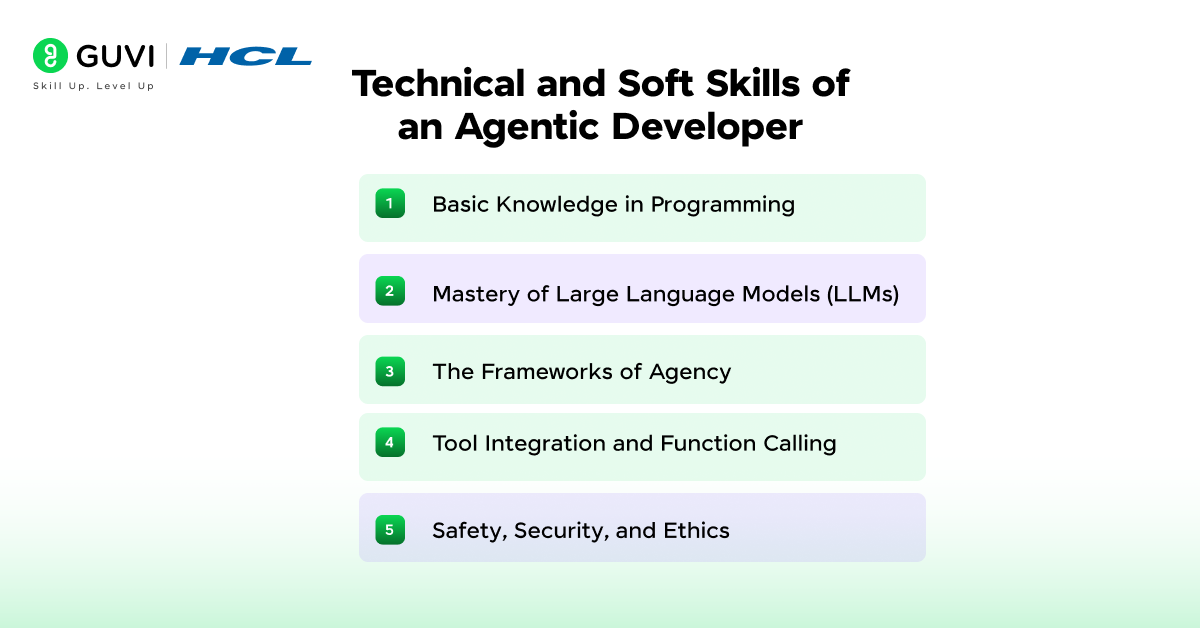 GUVI | HCL
Skill Up. Level Up

Technical and Soft Skills of an Agentic Developer

1 Basic Knowledge in Programming

2 Mastery of Large Language Models (LLMs)

3 The Frameworks of Agency

4 Tool Integration and Function Calling

5 Safety, Security, and Ethics